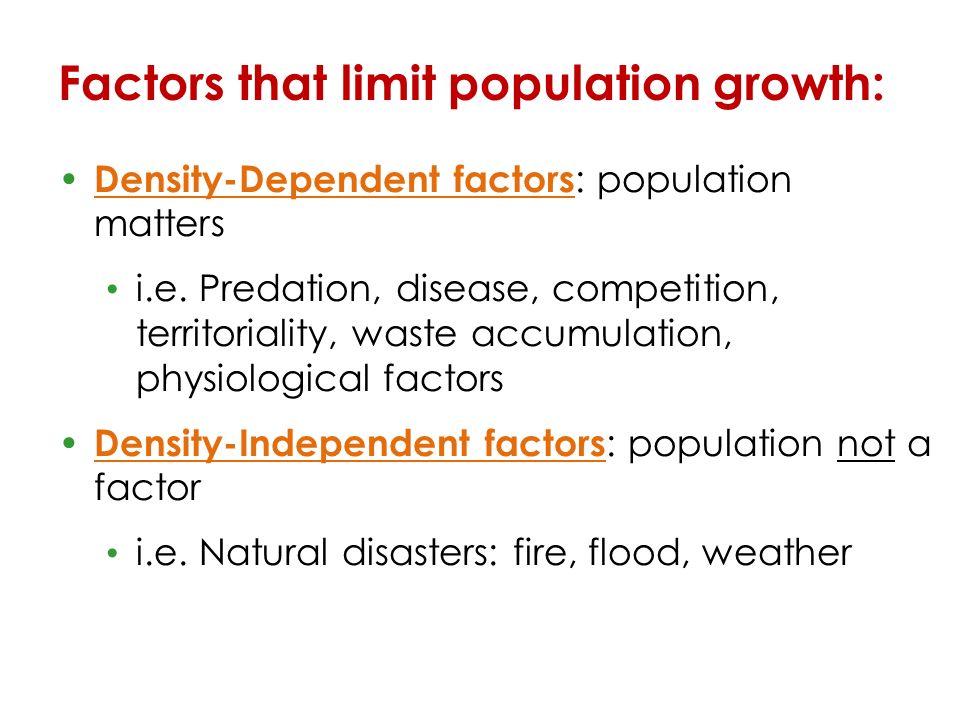 Factors that limit population growth:

• Density-Dependent factors: population matters

• i.e. Predation, disease, competition, territoriality, waste accumulation, physiological factors

• Density-Independent factors: population not a factor

• i.e. Natural disasters: fire, flood, weather